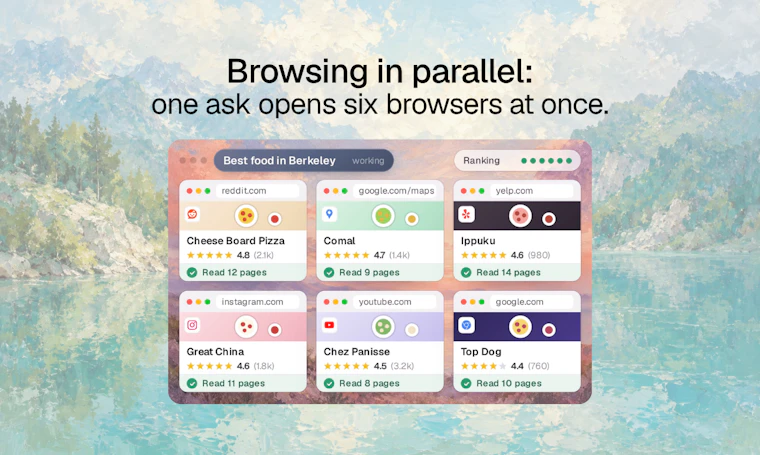 Browsing in parallel:
one ask opens six browsers at once.

Best food in Berkeley working

Ranking

reddit.com

Cheese Board Pizza
★★★★★ 4.8 (2.1k)
Read 12 pages

google.com/maps

Comal
★★★★★ 4.7 (1.4k)
Read 9 pages

yelp.com

Ippuku
★★★★★ 4.6 (980)
Read 14 pages

instagram.com

Great China
★★★★★ 4.6 (1.8k)
Read 11 pages

youtube.com

Chez Panisse
★★★★★ 4.5 (3.2k)
Read 8 pages

google.com

Top Dog
★★★★★ 4.4 (760)
Read 10 pages